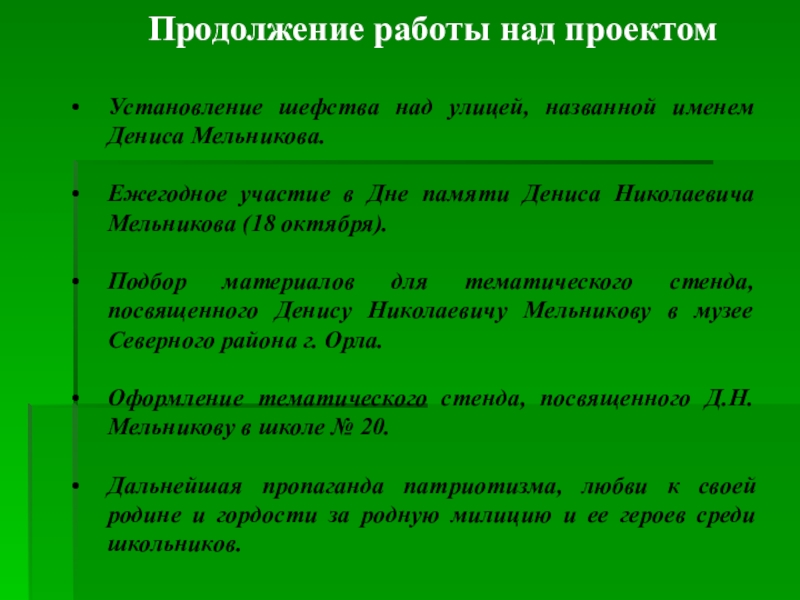 Продолжение работы над проектом

• Установление шефства над улицей, названной именем Дениса Мельникова.

• Ежегодное участие в Дне памяти Дениса Николаевича Мельникова (18 октября).

• Подбор материалов для тематического стенда, посвященного Денису Николаевичу Мельникову в музее Северного района г. Орла.

• Оформление тематического стенда, посвященного Д.Н. Мельникову в школе № 20.

• Дальнейшая пропаганда патриотизма, любви к своей родине и гордости за родную милицию и ее героев среди школьников.